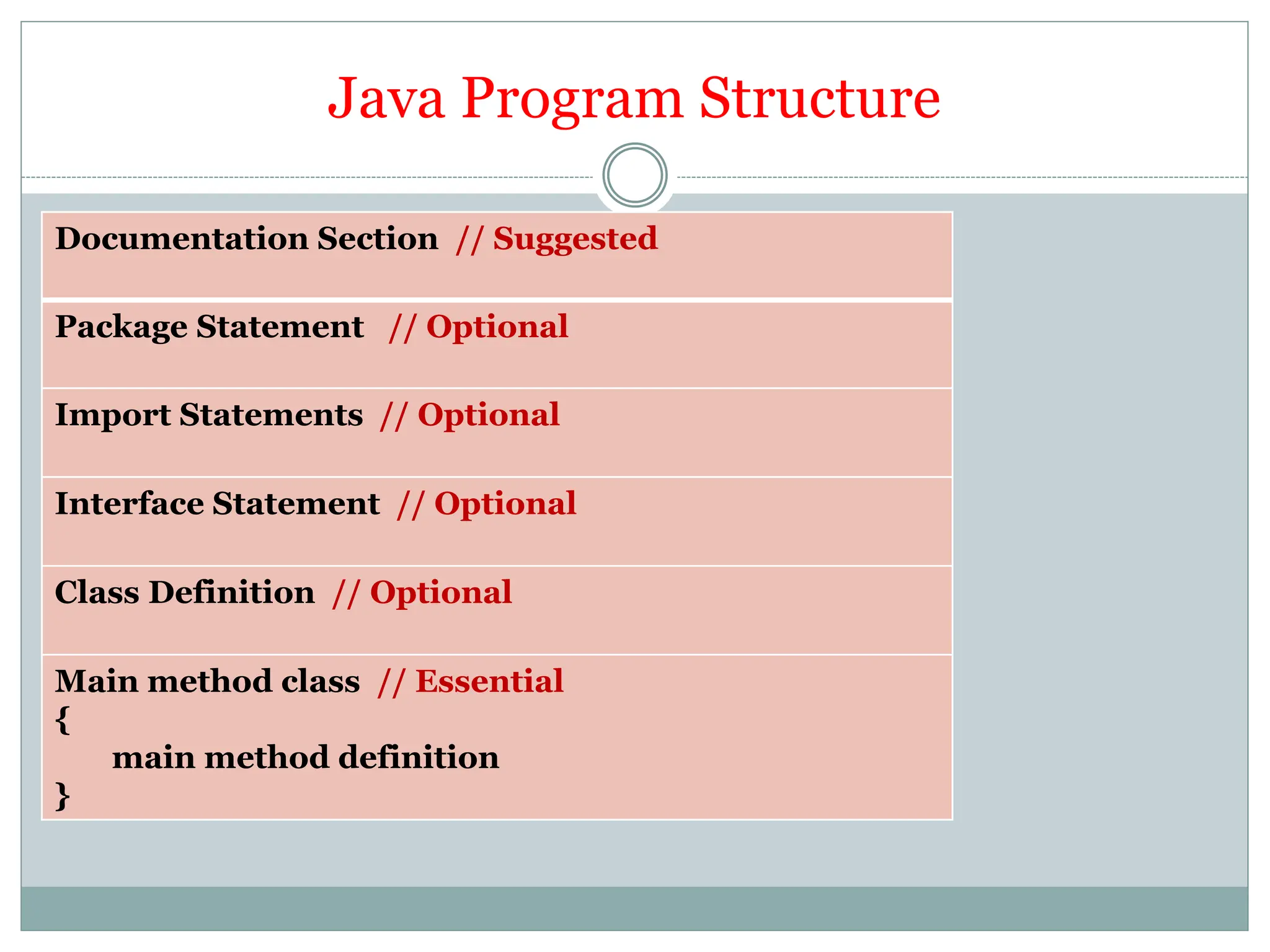 Java Program Structure

Documentation Section // Suggested

Package Statement // Optional

Import Statements // Optional

Interface Statement // Optional

Class Definition // Optional

Main method class // Essential
{
main method definition
}